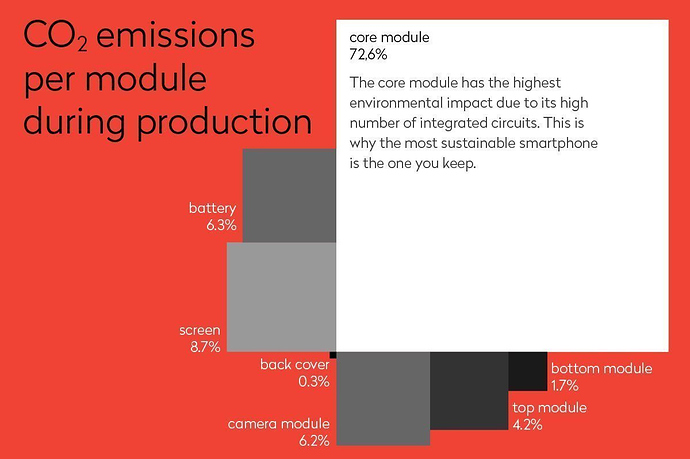 $CO_2$ emissions per module during production

core module
72,6%

The core module has the highest environmental impact due to its high number of integrated circuits. This is why the most sustainable smartphone is the one you keep.

battery
6.3%

screen
8.7%

back cover
0.3%

camera module
6.2%

top module
4.2%

bottom module
1.7%